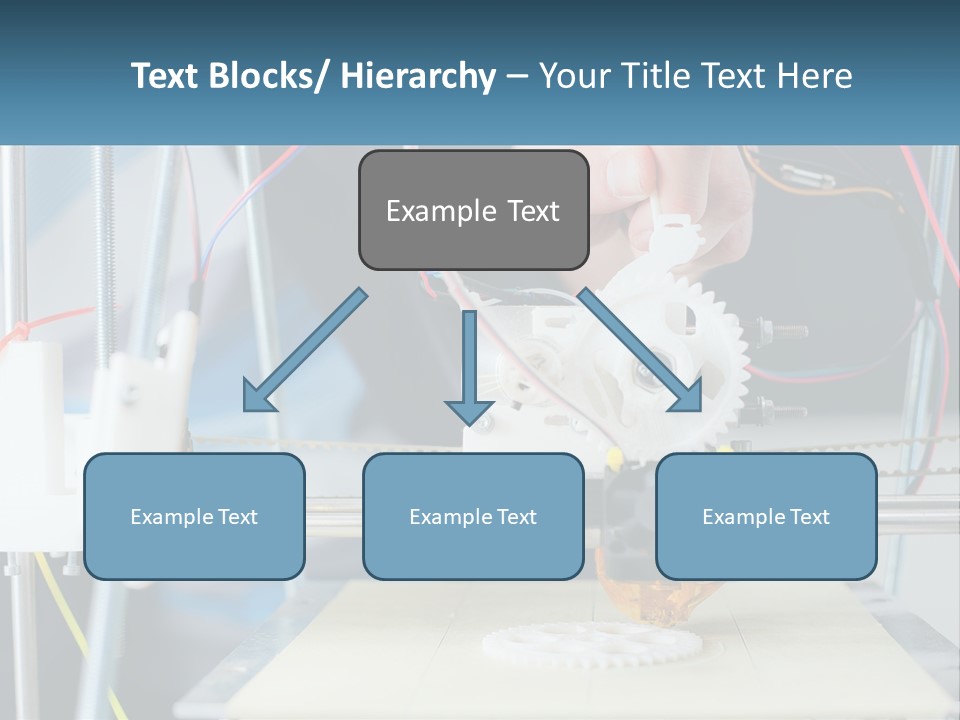 Text Blocks/ Hierarchy – Your Title Text Here

Example Text

Example Text

Example Text

Example Text